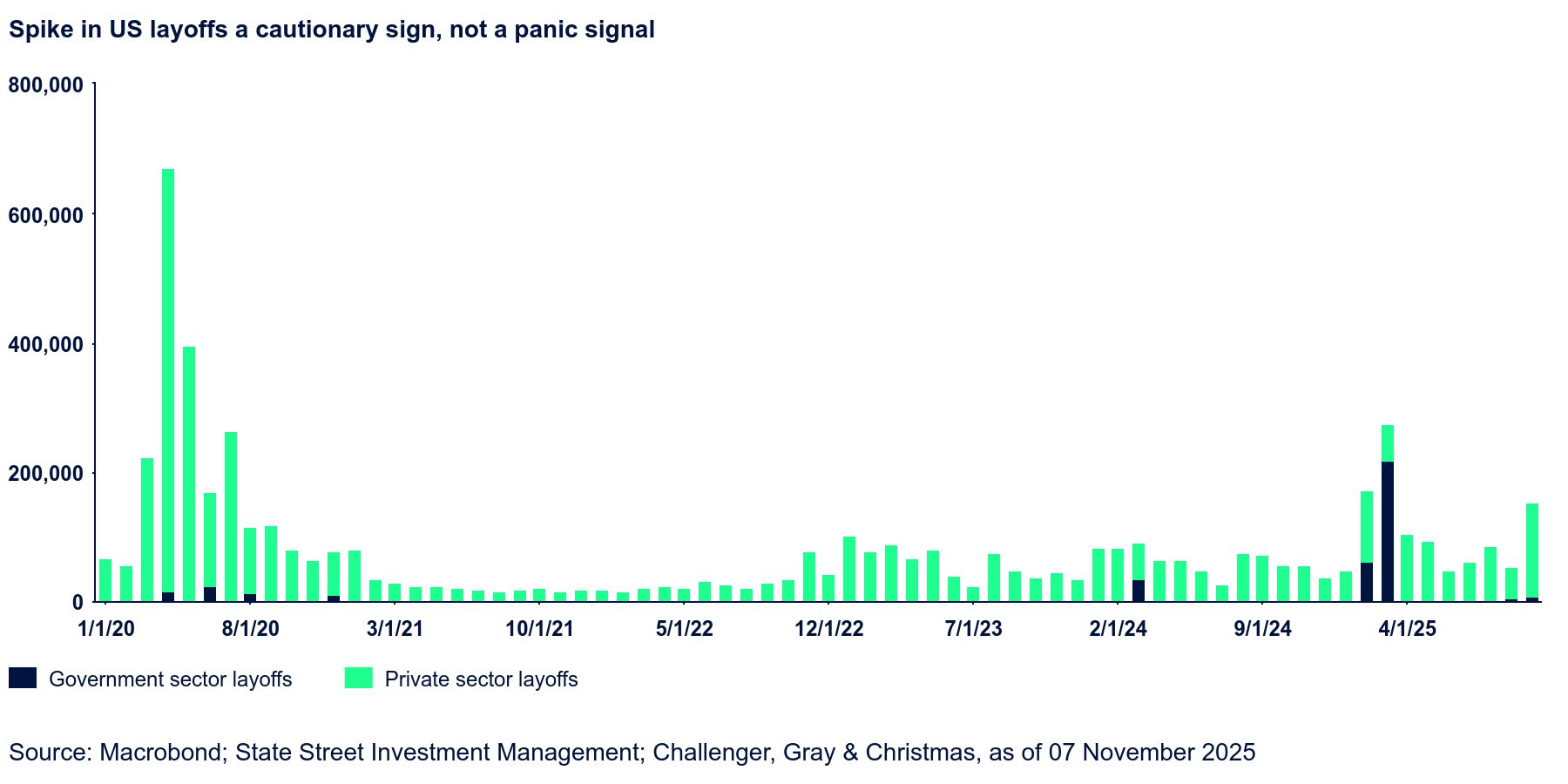 Spike in US layoffs a cautionary sign, not a panic signal

800,000
600,000
400,000
200,000
0

1/1/20
8/1/20
3/1/21
10/1/21
5/1/22
12/1/22
7/1/23
2/1/24
9/1/24
4/1/25

Government sector layoffs
Private sector layoffs

Source: Macrobond; State Street Investment Management; Challenger, Gray & Christmas, as of 07 November 2025